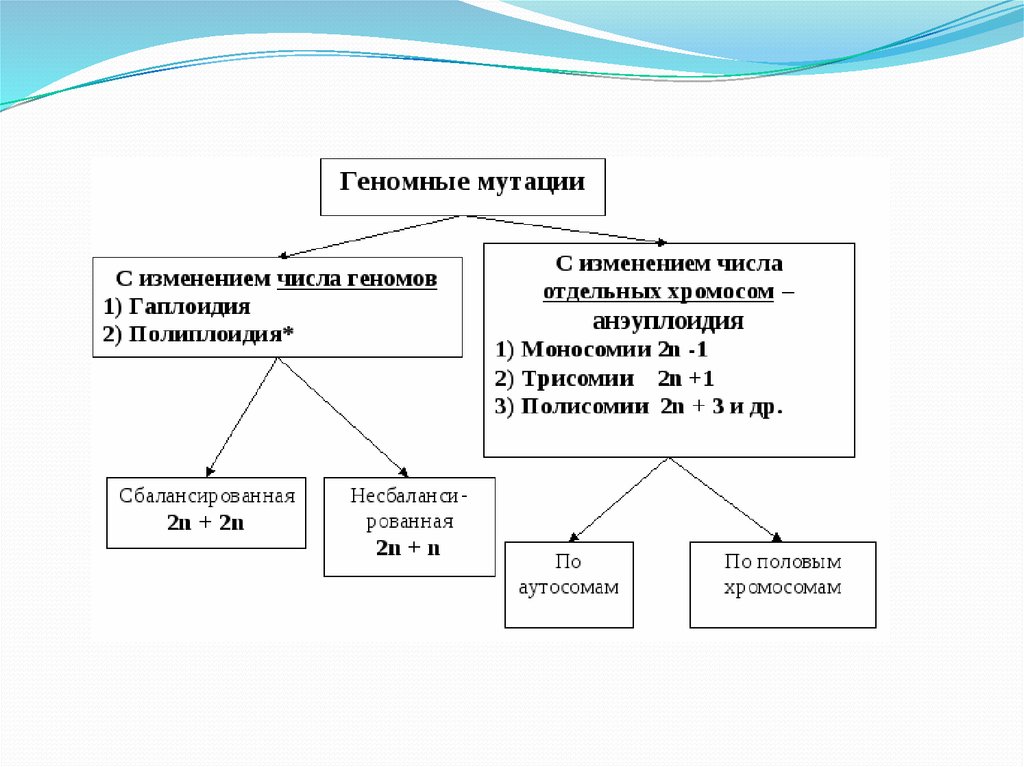 Геномные мутации

С изменением числа геномов
1) Гаплоидия
2) Полиплоидия*

С изменением числа отдельных хромосом – анэуплоидия
1) Моносомии 2n -1
2) Трисомии 2n +1
3) Полисомии 2n + 3 и др.

Сбалансированная
2n + 2n

Несбалансированная
2n + n

По аутосомам

По половым хромосомам